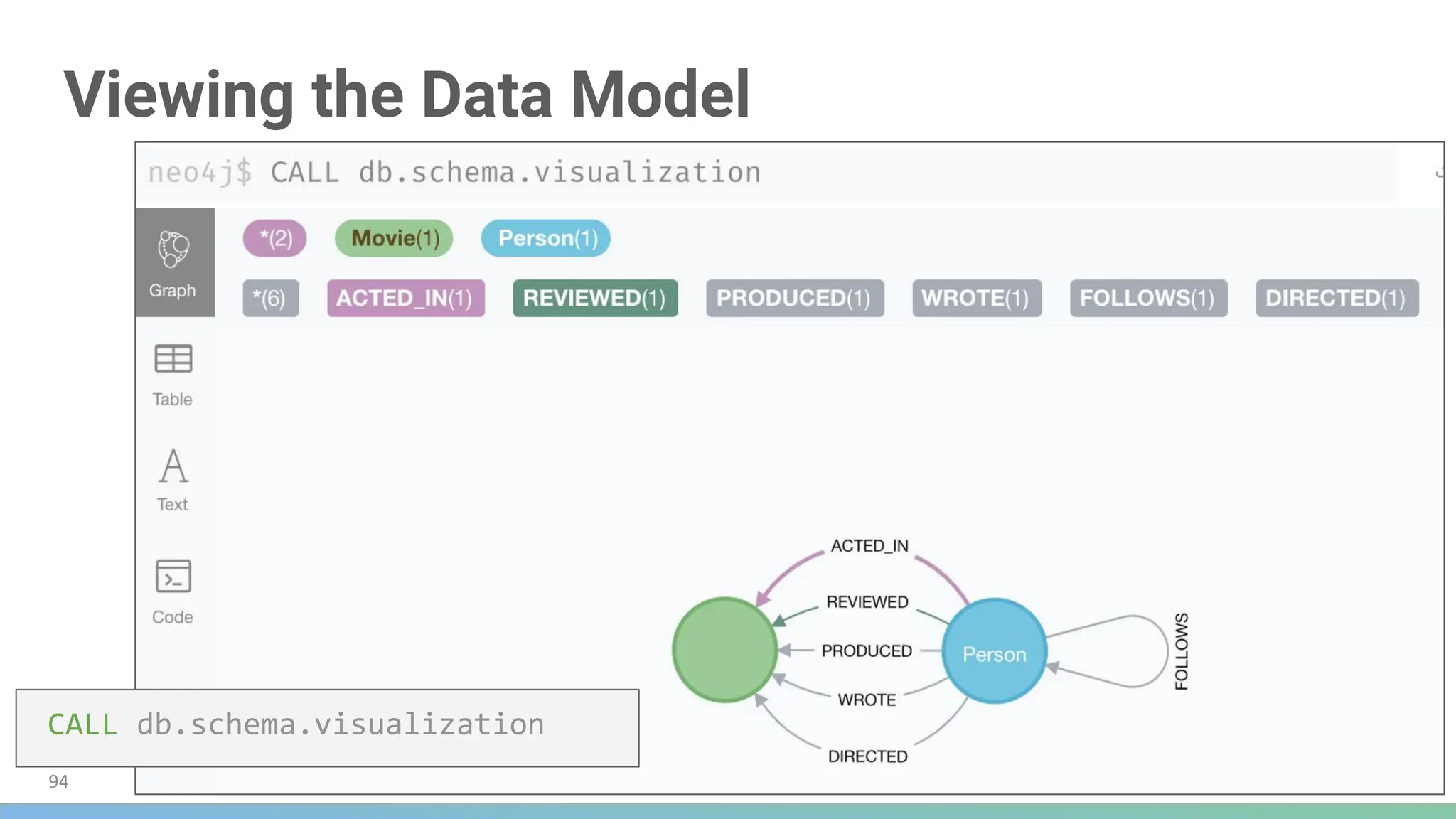 Viewing the Data Model

neo4j$ CALL db.schema.visualization

Graph

Table

Text

Code

*(2) Movie(1) Person(1)

*(6) ACTED_IN(1) REVIEWED(1) PRODUCED(1) WROTE(1) FOLLOWS(1) DIRECTED(1)

ACTED_IN

REVIEWED

PRODUCED

WROTE

DIRECTED

Person

FOLLOWS

CALL db.schema.visualization

94